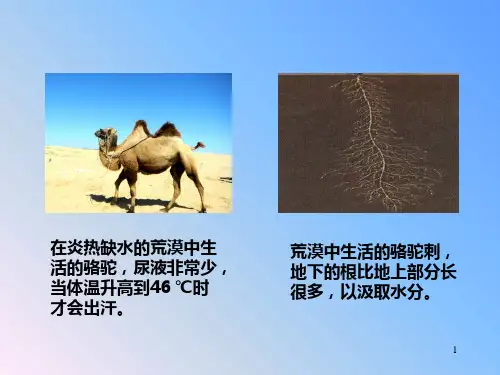 在炎热缺水的荒漠中生活的骆驼，尿液非常少，当体温升高到46 ℃时才会出汗。

荒漠中生活的骆驼刺，地下的根比地上部分长很多，以汲取水分。

1